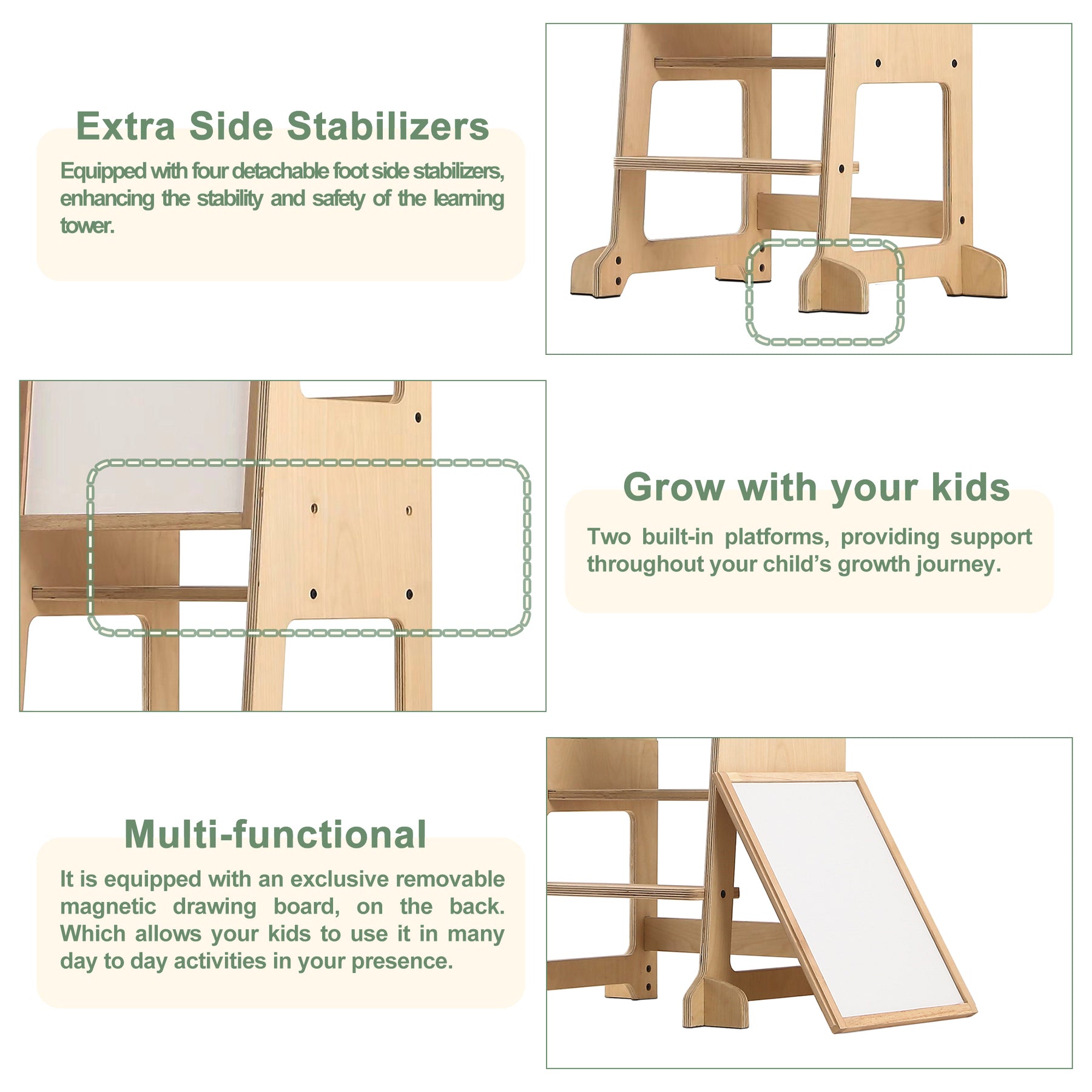 Extra Side Stabilizers

Equipped with four detachable foot side stabilizers, enhancing the stability and safety of the learning tower.

Grow with your kids

Two built-in platforms, providing support throughout your child's growth journey.

Multi-functional

It is equipped with an exclusive removable magnetic drawing board, on the back. Which allows your kids to use it in many day to day activities in your presence.